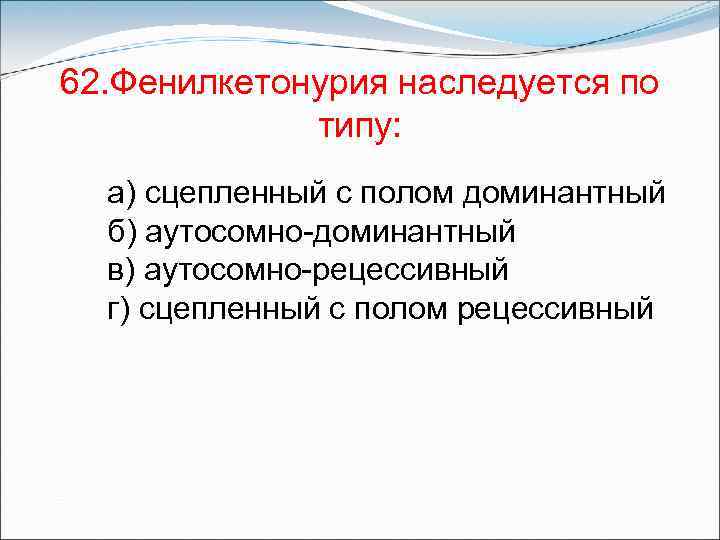 62.Фенилкетонурия наследуется по типу:

а) сцепленный с полом доминантный
б) аутосомно-доминантный
в) аутосомно-рецессивный
г) сцепленный с полом рецессивный